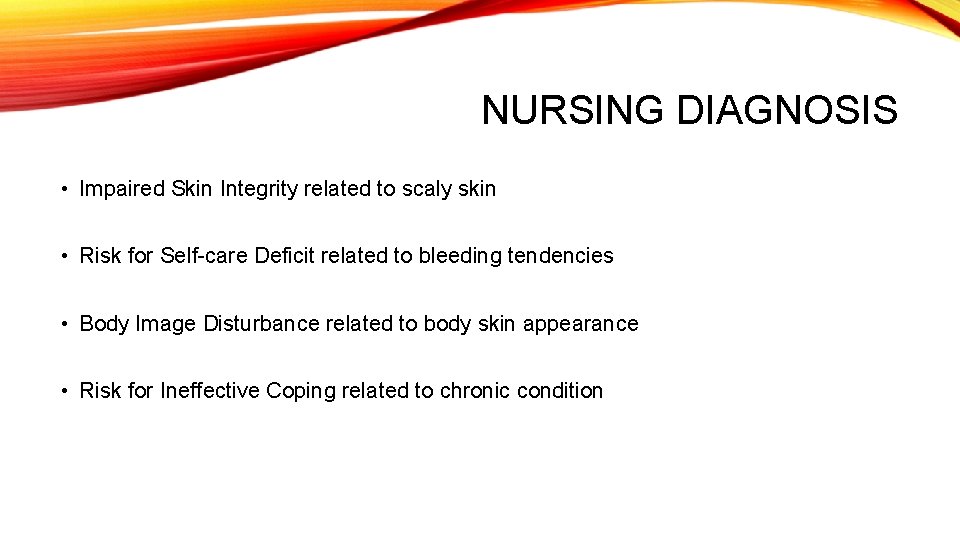 NURSING DIAGNOSIS

• Impaired Skin Integrity related to scaly skin

• Risk for Self-care Deficit related to bleeding tendencies

• Body Image Disturbance related to body skin appearance

• Risk for Ineffective Coping related to chronic condition